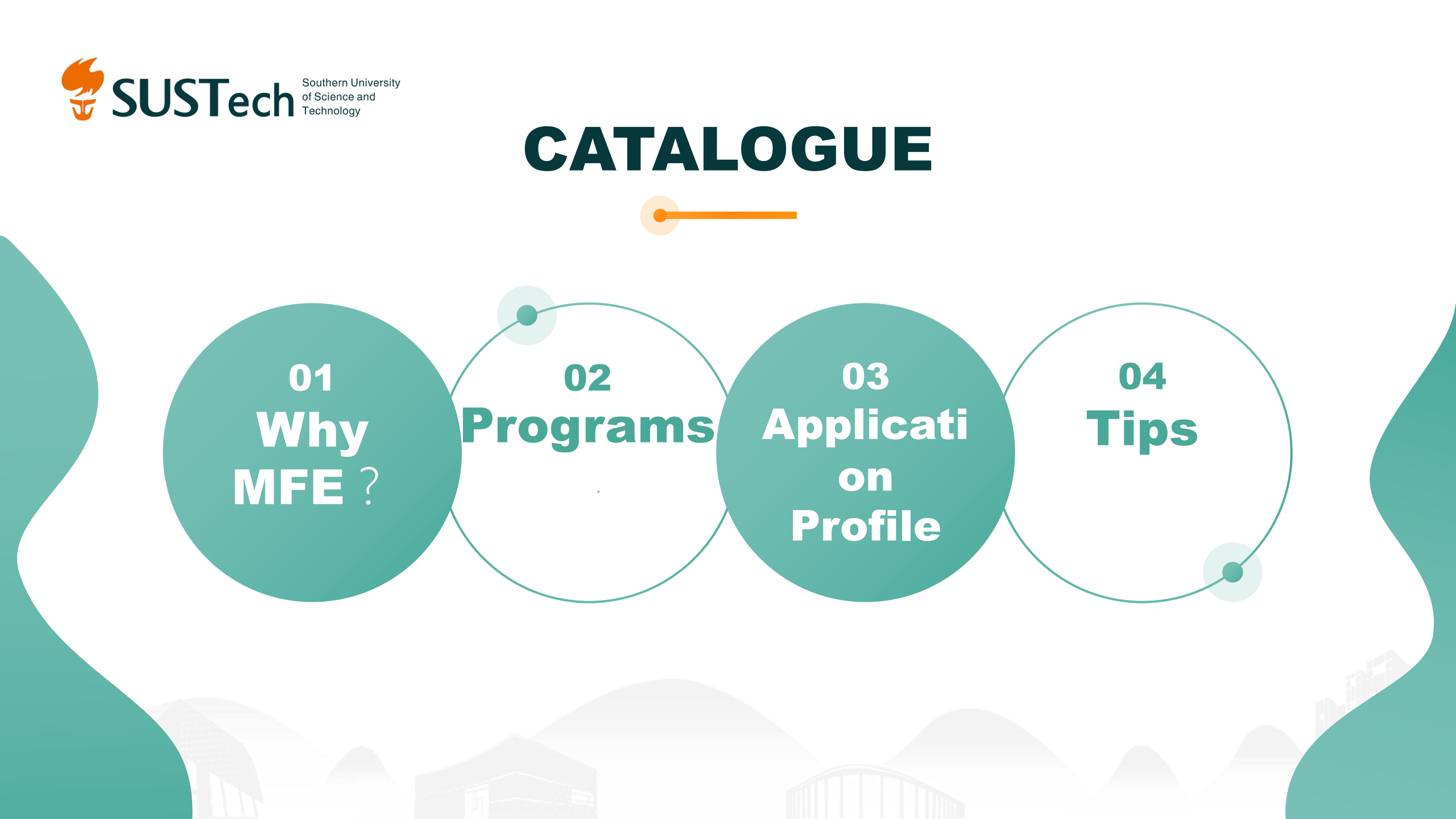 SUSTech Southern University of Science and Technology

CATALOGUE

01
Why MFE？

02
Programs

03
Applicati
on
Profile

04
Tips